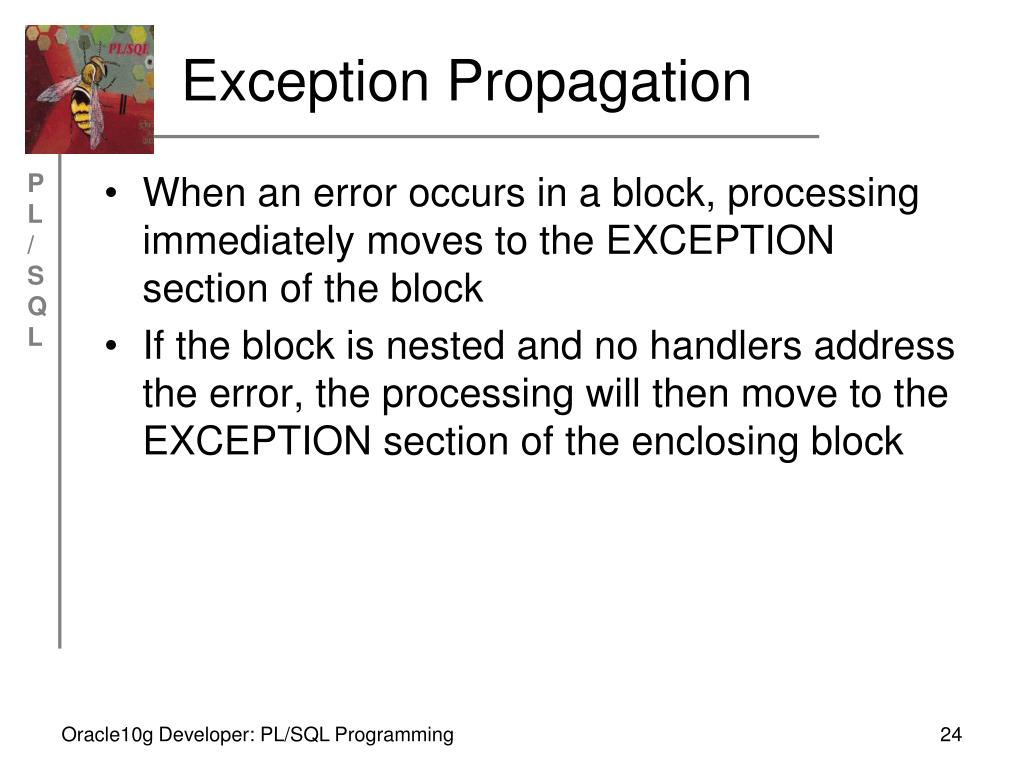 PL/SQL

Exception Propagation

P
L
/
S
Q
L

• When an error occurs in a block, processing immediately moves to the EXCEPTION section of the block

• If the block is nested and no handlers address the error, the processing will then move to the EXCEPTION section of the enclosing block

Oracle10g Developer: PL/SQL Programming

24